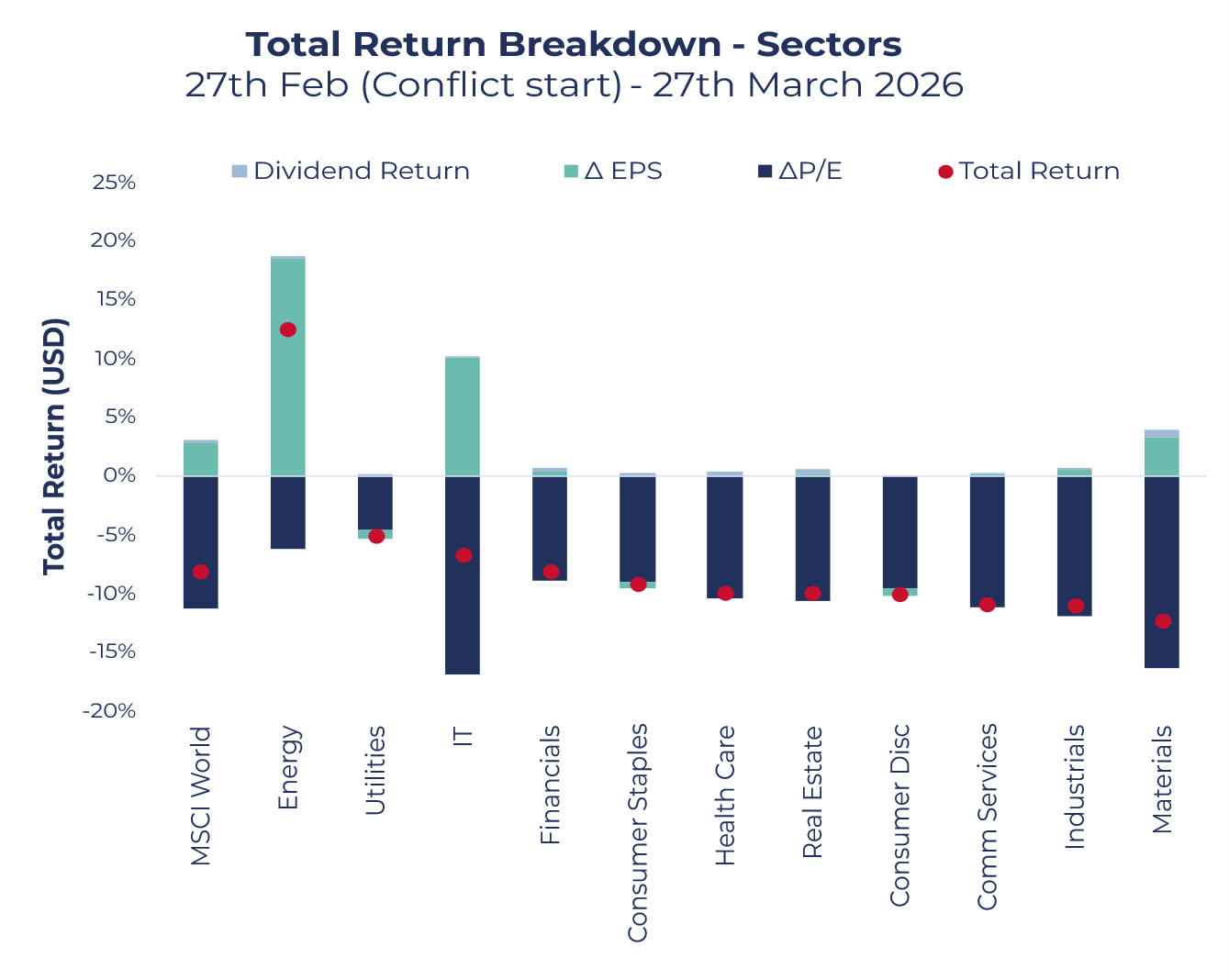 Total Return Breakdown - Sectors
27th Feb (Conflict start) - 27th March 2026

Dividend Return
Δ EPS
ΔP/E
Total Return

Total Return (USD)

25%
20%
15%
10%
5%
0%
-5%
-10%
-15%
-20%

MSCI World
Energy
Utilities
IT
Financials
Consumer Staples
Health Care
Real Estate
Consumer Disc
Comm Services
Industrials
Materials